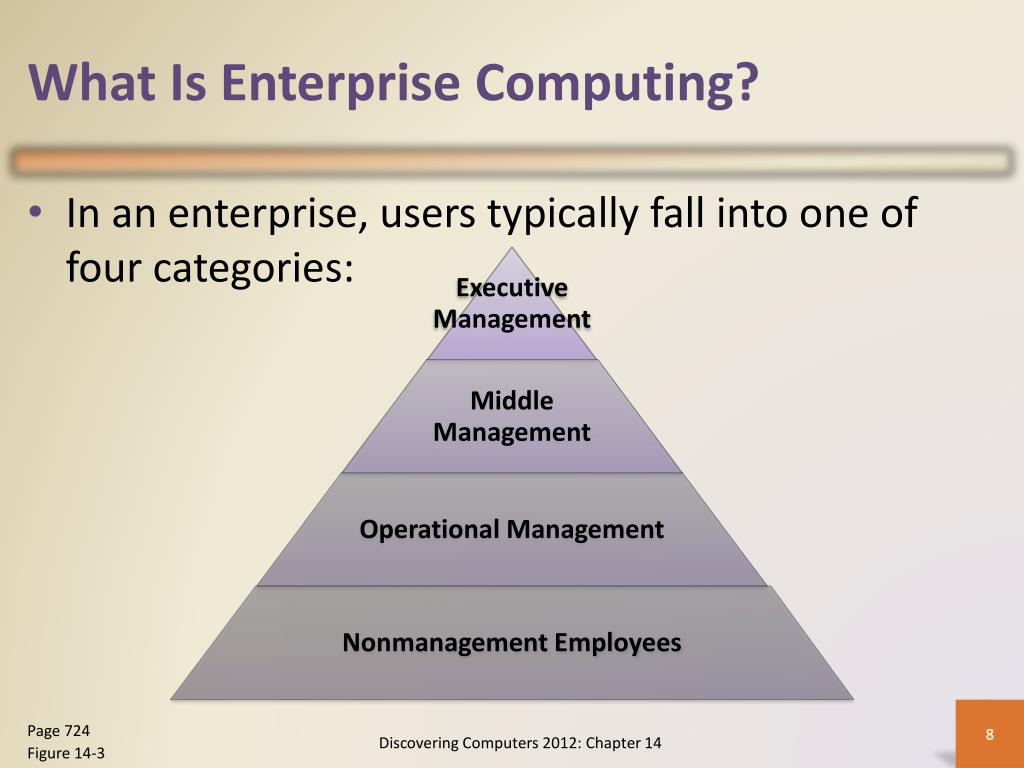 What Is Enterprise Computing?

• In an enterprise, users typically fall into one of four categories:

Executive Management

Middle Management

Operational Management

Nonmanagement Employees

Page 724
Figure 14-3

Discovering Computers 2012: Chapter 14

8